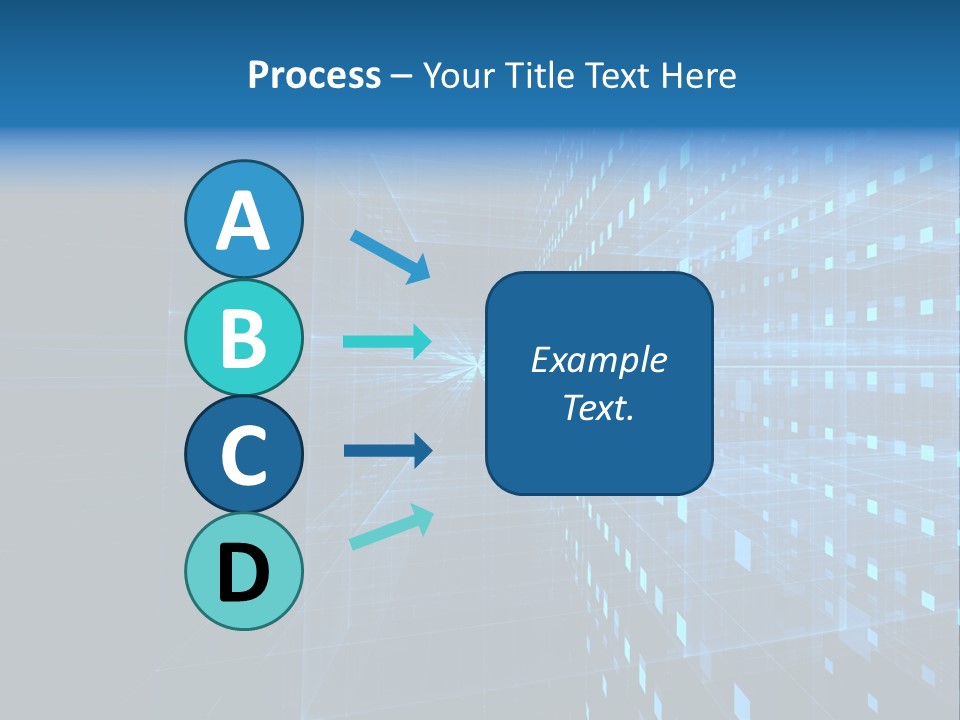 Process – Your Title Text Here

A

B

C

D

Example Text.